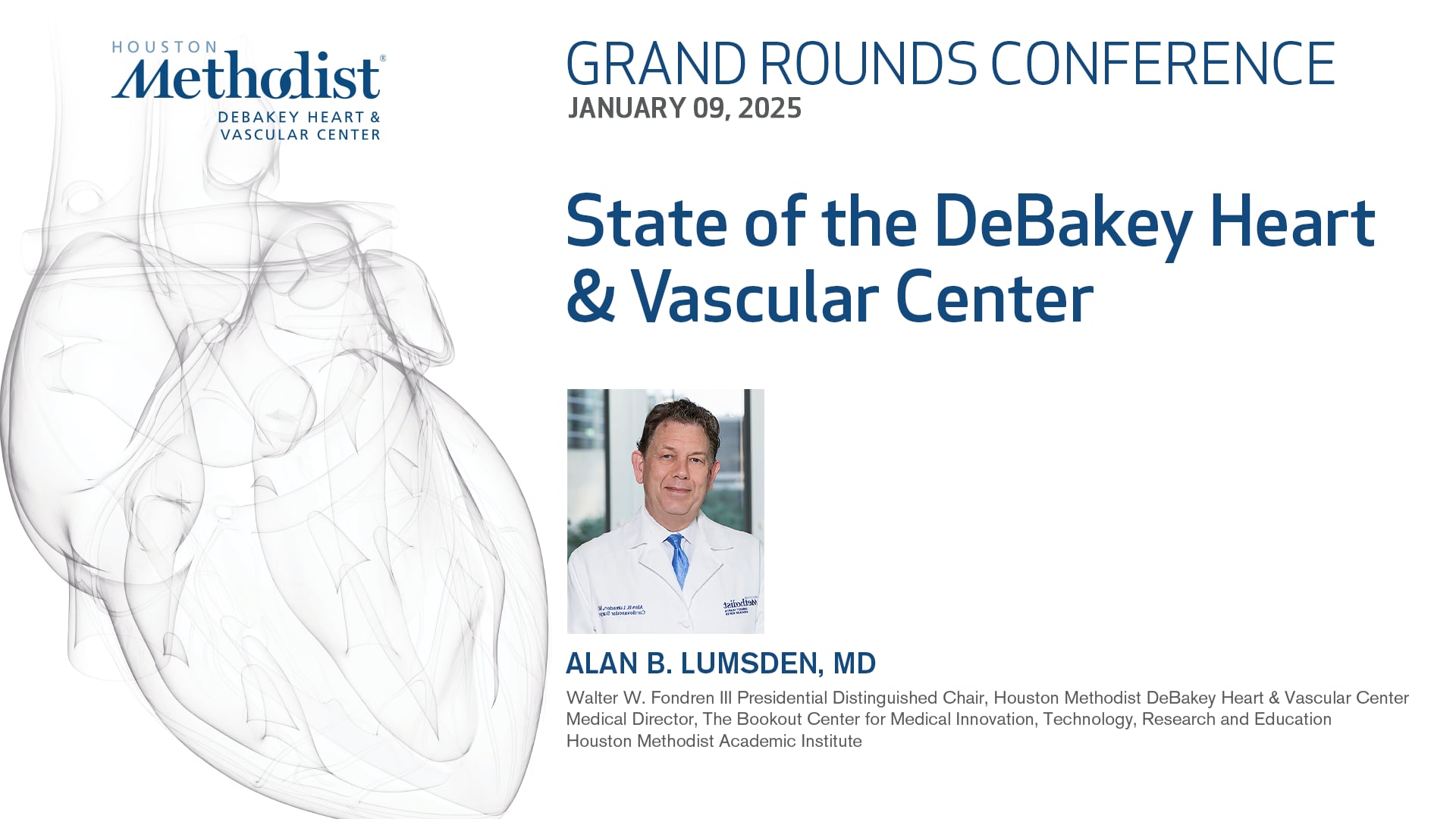 HOUSTON
Methodist®
DEBAKEY HEART &
VASCULAR CENTER

GRAND ROUNDS CONFERENCE
JANUARY 09, 2025

State of the DeBakey Heart & Vascular Center

ALAN B. LUMSDEN, MD
Walter W. Fondren III Presidential Distinguished Chair, Houston Methodist DeBakey Heart & Vascular Center
Medical Director, The Bookout Center for Medical Innovation, Technology, Research and Education
Houston Methodist Academic Institute